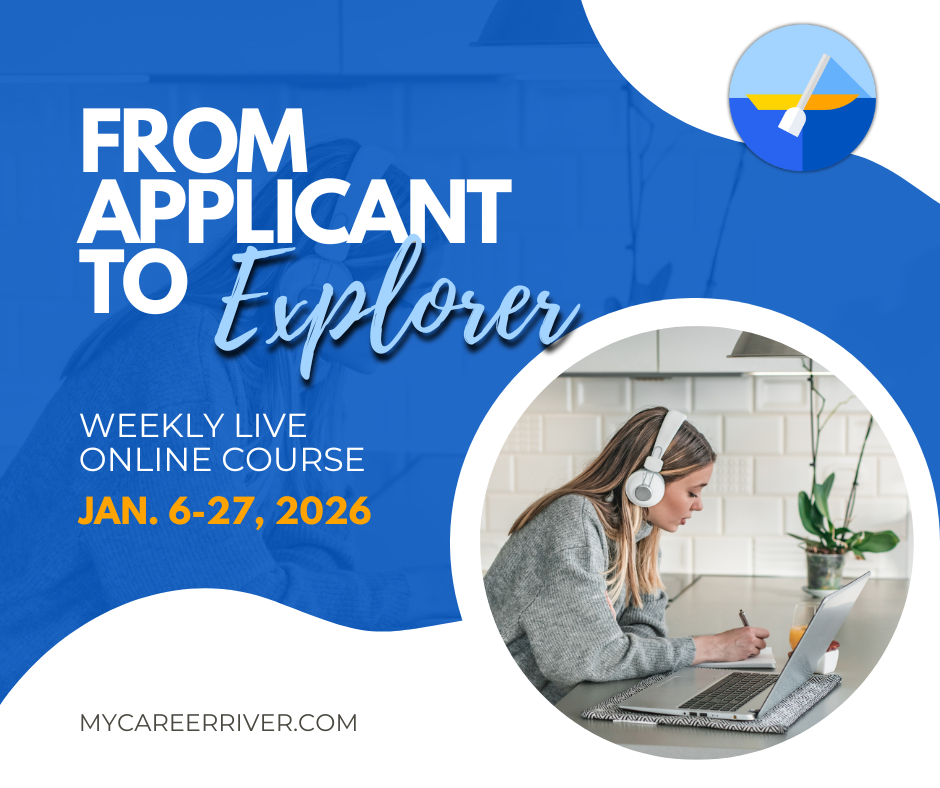 FROM APPLICANT TO Explorer

WEEKLY LIVE ONLINE COURSE

JAN. 6-27, 2026

MYCAREERRIVER.COM